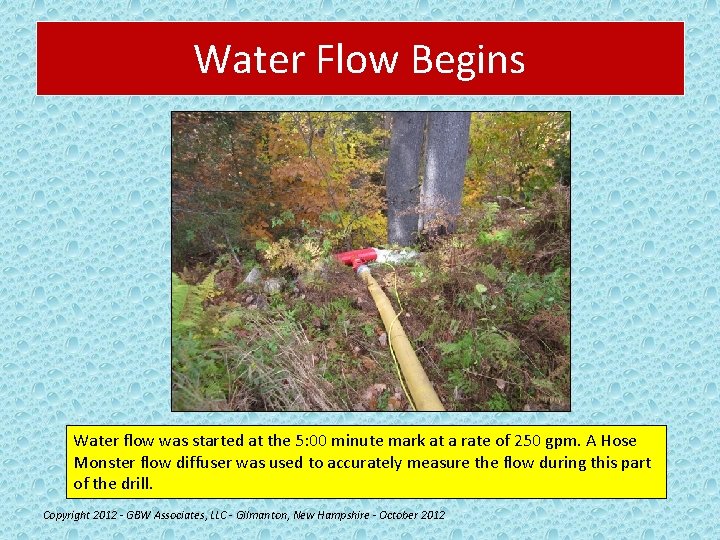 Water Flow Begins

Water flow was started at the 5:00 minute mark at a rate of 250 gpm. A Hose Monster flow diffuser was used to accurately measure the flow during this part of the drill.

Copyright 2012 - GBW Associates, LLC - Gilmanton, New Hampshire - October 2012